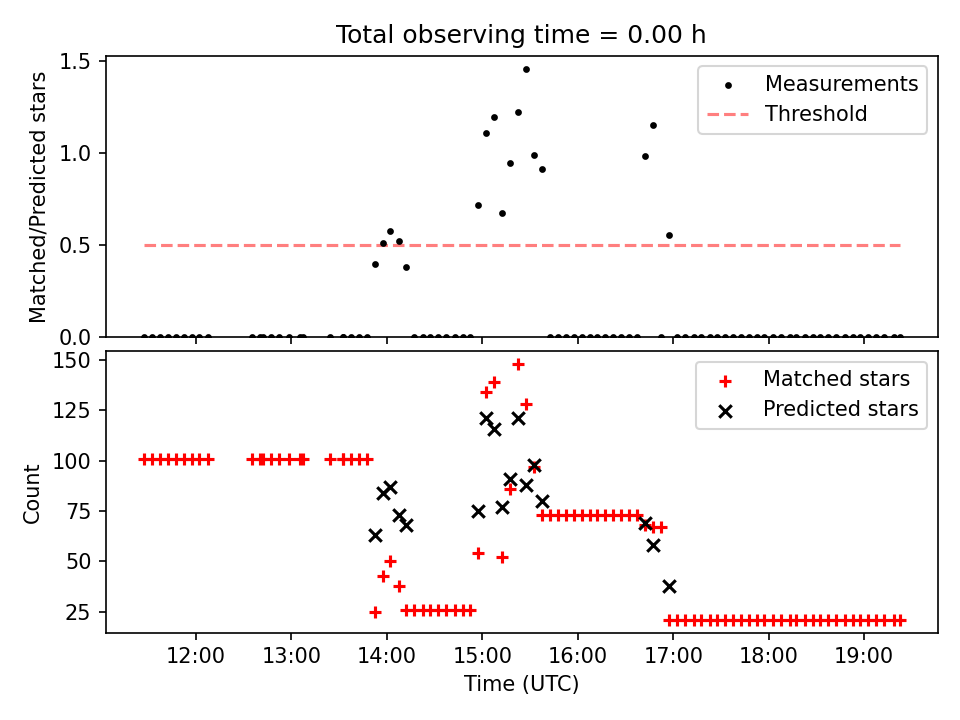 Total observing time = 0.00 h

Matched/Predicted stars

1.5
1.0
0.5
0.0

Measurements
Threshold

Count

150
125
100
75
50
25

Matched stars
Predicted stars

12:00
13:00
14:00
15:00
16:00
17:00
18:00
19:00

Time (UTC)